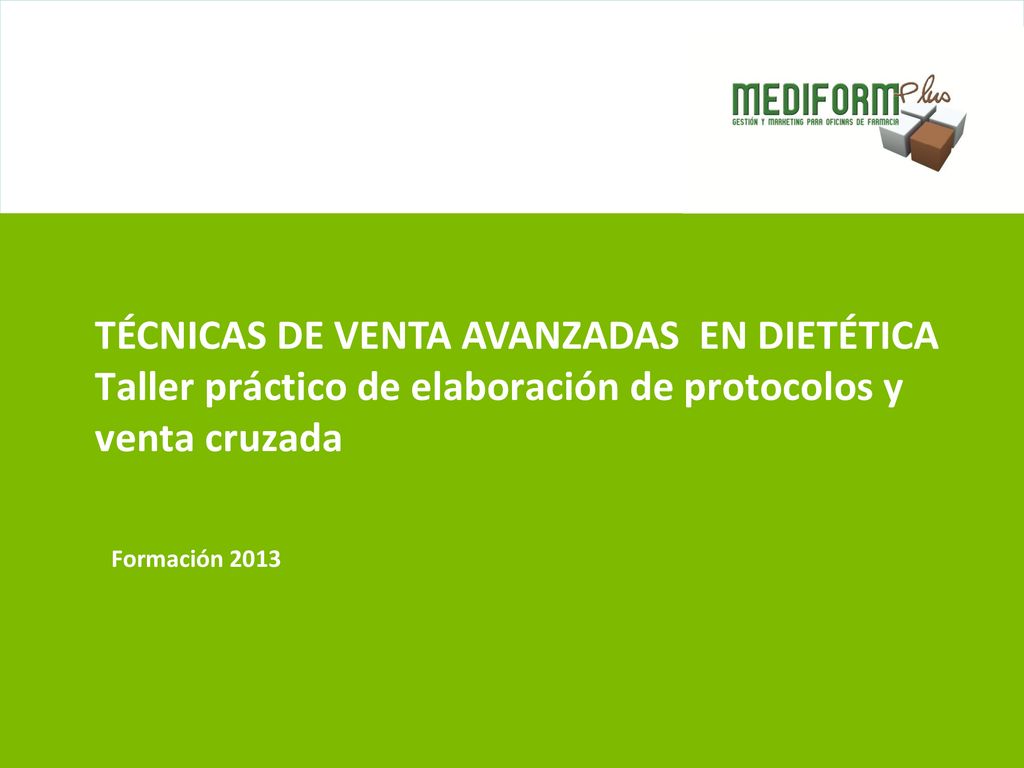 MEDIFORM Plus
GESTIÓN Y MARKETING PARA OFICINAS DE FARMACIA

TÉCNICAS DE VENTA AVANZADAS EN DIETÉTICA
Taller práctico de elaboración de protocolos y venta cruzada

Formación 2013